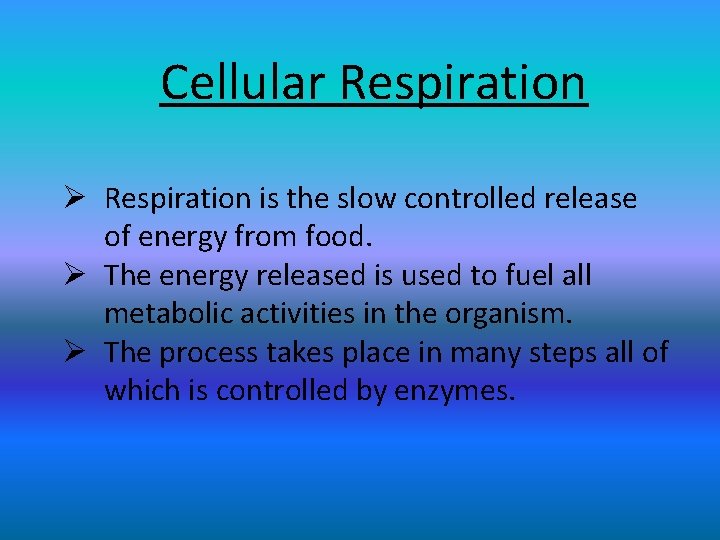 Cellular Respiration

➢ Respiration is the slow controlled release of energy from food.
➢ The energy released is used to fuel all metabolic activities in the organism.
➢ The process takes place in many steps all of which is controlled by enzymes.